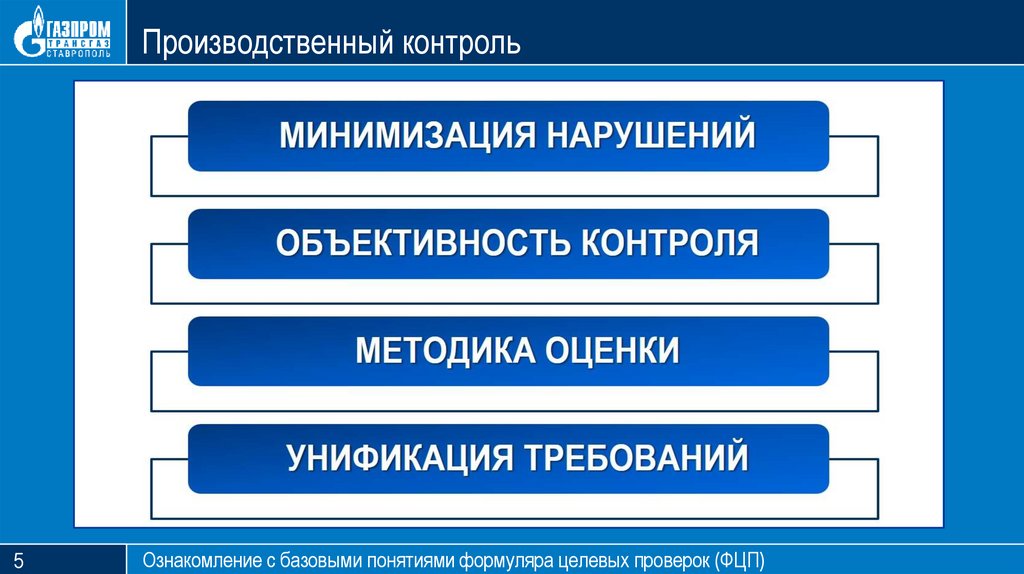 ГАЗПРОМ ТРАНСГАЗ СТАВРОПОЛЬ

Производственный контроль

МИНИМИЗАЦИЯ НАРУШЕНИЙ

ОБЪЕКТИВНОСТЬ КОНТРОЛЯ

МЕТОДИКА ОЦЕНКИ

УНИФИКАЦИЯ ТРЕБОВАНИЙ

5

Ознакомление с базовыми понятиями формуляра целевых проверок (ФЦП)